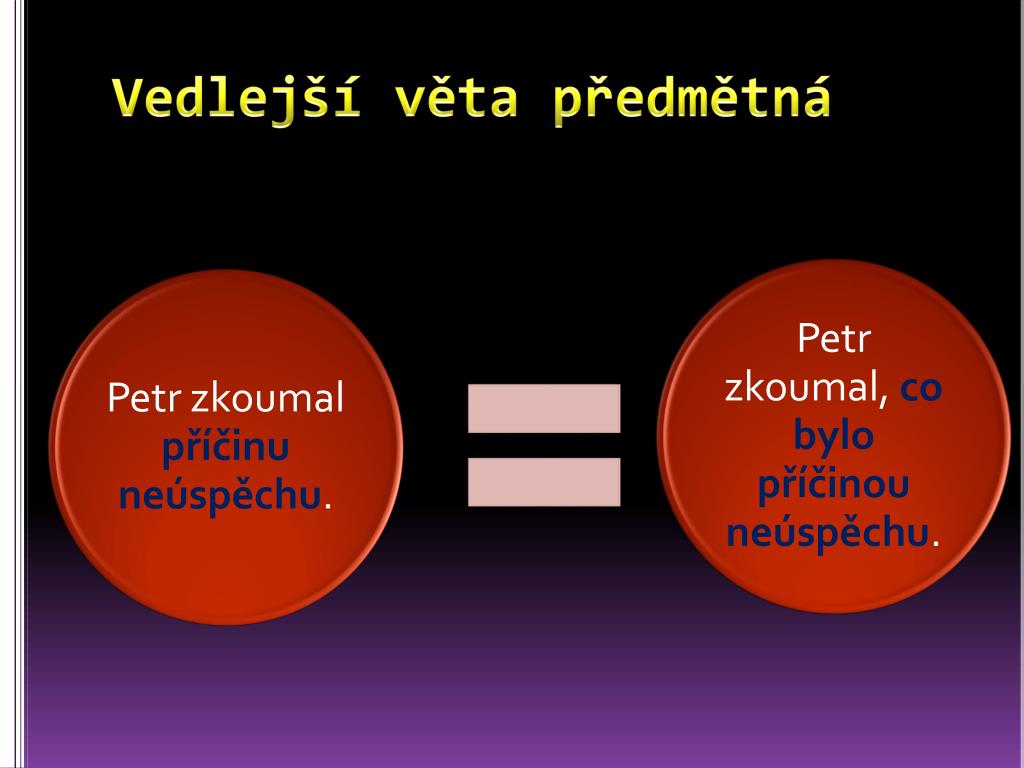 Vedlejší věta předmětná

Petr zkoumal příčinu neúspěchu.

Petr zkoumal, co bylo příčinou neúspěchu.